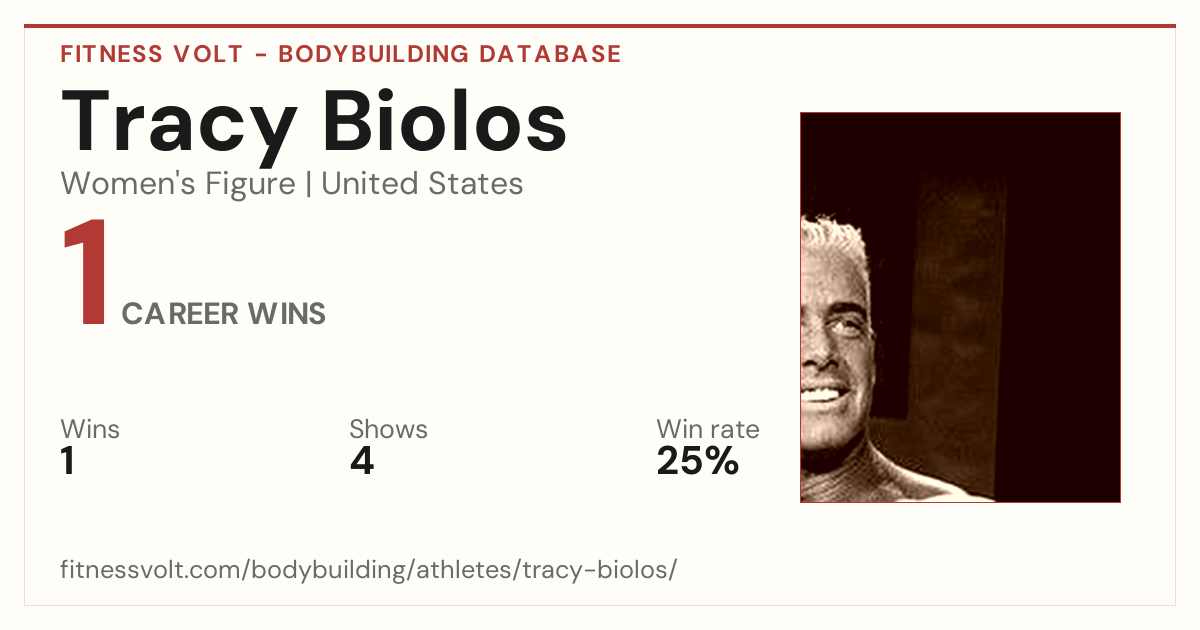 FITNESS VOLT - BODYBUILDING DATABASE

Tracy Biolos

Women's Figure | United States

1 CAREER WINS

Wins
1

Shows
4

Win rate
25%

fitnessvolt.com/bodybuilding/athletes/tracy-biolos/